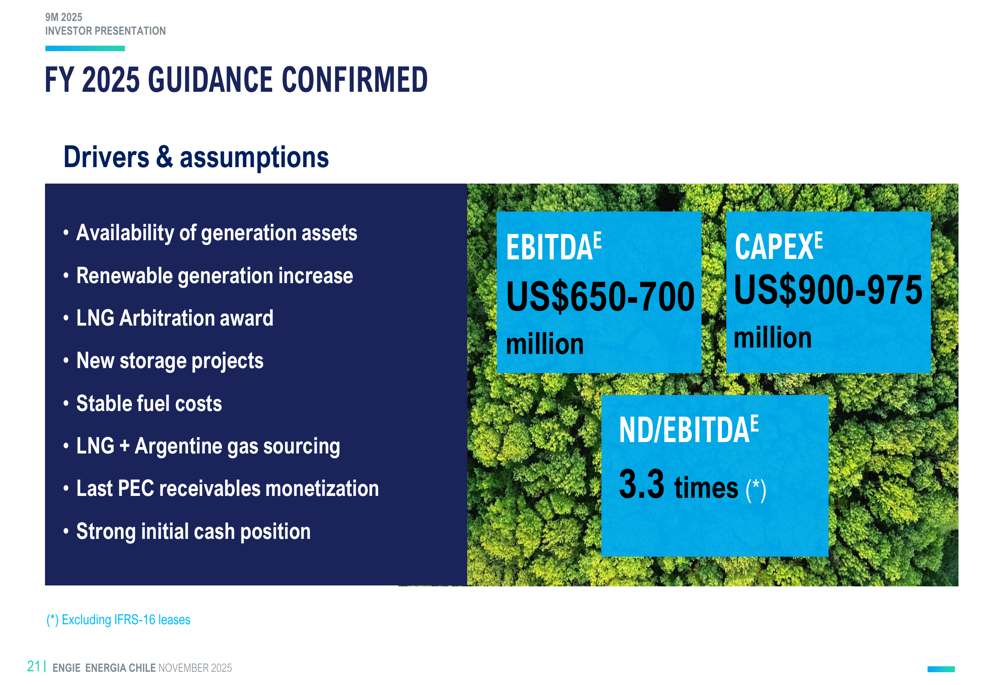 9M 2025
INVESTOR PRESENTATION

FY 2025 GUIDANCE CONFIRMED

Drivers & assumptions

• Availability of generation assets
• Renewable generation increase
• LNG Arbitration award
• New storage projects
• Stable fuel costs
• LNG + Argentine gas sourcing
• Last PEC receivables monetization
• Strong initial cash position

EBITDA$^E$
US$650-700 million

CAPEX$^E$
US$900-975 million

ND/EBITDA$^E$
3.3 times (*)

(*) Excluding IFRS-16 leases

21 | ENGIE ENERGIA CHILE NOVEMBER 2025